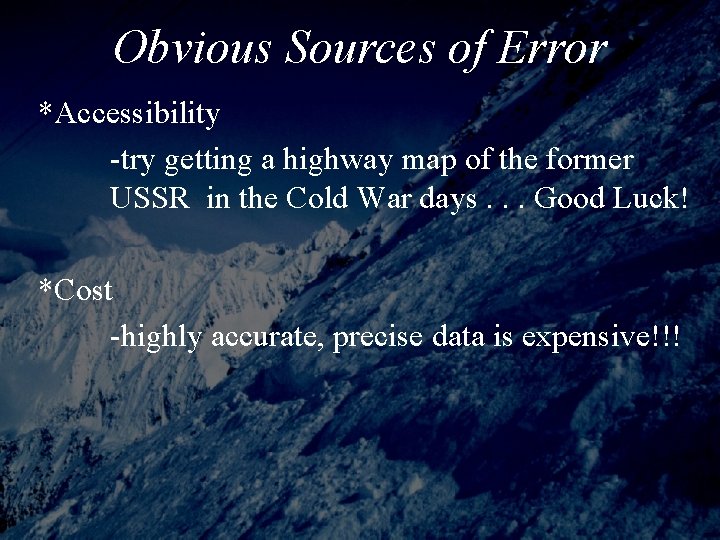 Obvious Sources of Error

*Accessibility

-try getting a highway map of the former USSR in the Cold War days . . . Good Luck!

*Cost

-highly accurate, precise data is expensive!!!